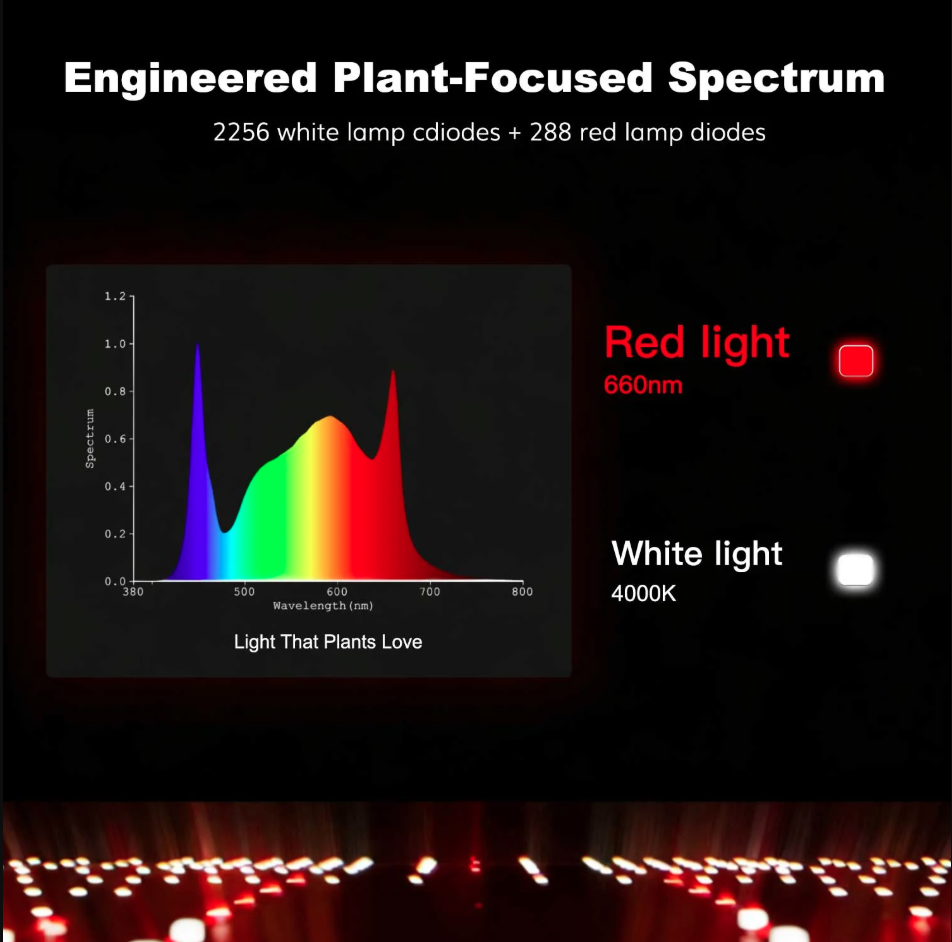 Engineered Plant-Focused Spectrum

2256 white lamp cdiodes + 288 red lamp diodes

1.2
1.0
0.8
0.6
0.4
0.2
0.0
Spectrum
380
500
600
700
800
Wavelength(nm)

Light That Plants Love

Red light
660nm

White light
4000K